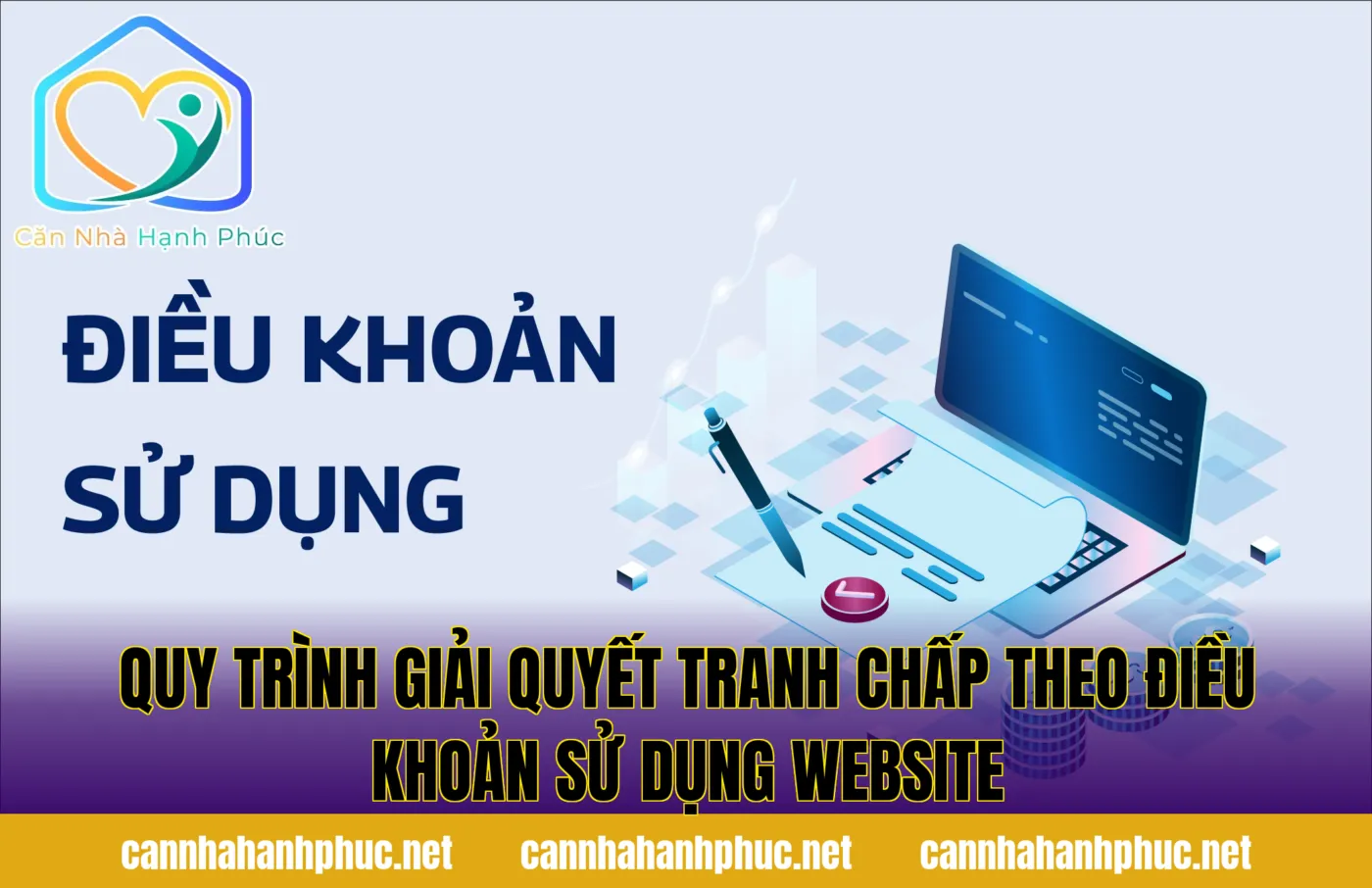 Căn Nhà Hạnh Phúc

ĐIỀU KHOẢN SỬ DỤNG

QUY TRÌNH GIẢI QUYẾT TRANH CHẤP THEO ĐIỀU KHOẢN SỬ DỤNG WEBSITE

cannhahanhphuc.net cannhahanhphuc.net cannhahanhphuc.net